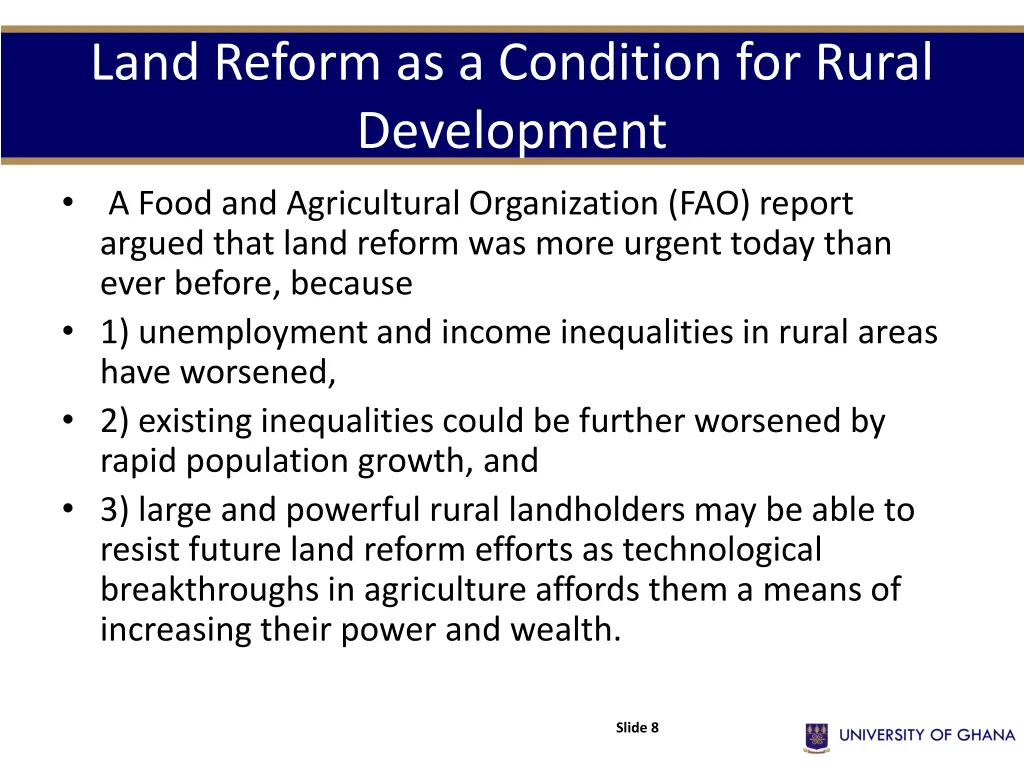 Land Reform as a Condition for Rural Development

• A Food and Agricultural Organization (FAO) report argued that land reform was more urgent today than ever before, because
• 1) unemployment and income inequalities in rural areas have worsened,
• 2) existing inequalities could be further worsened by rapid population growth, and
• 3) large and powerful rural landholders may be able to resist future land reform efforts as technological breakthroughs in agriculture affords them a means of increasing their power and wealth.

Slide 8

UNIVERSITY OF GHANA